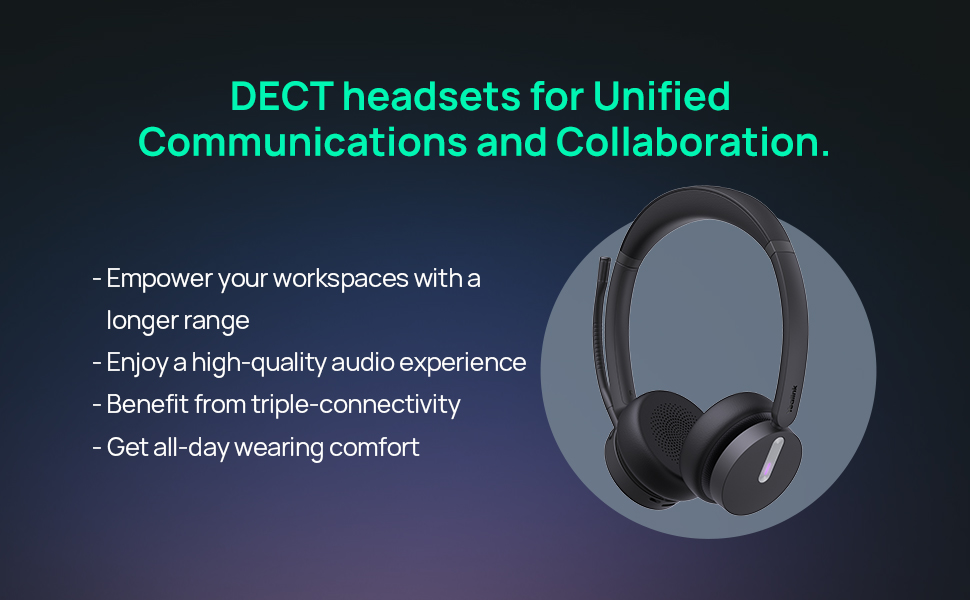 DECT headsets for Unified Communications and Collaboration.

- Empower your workspaces with a longer range
- Enjoy a high-quality audio experience
- Benefit from triple-connectivity
- Get all-day wearing comfort